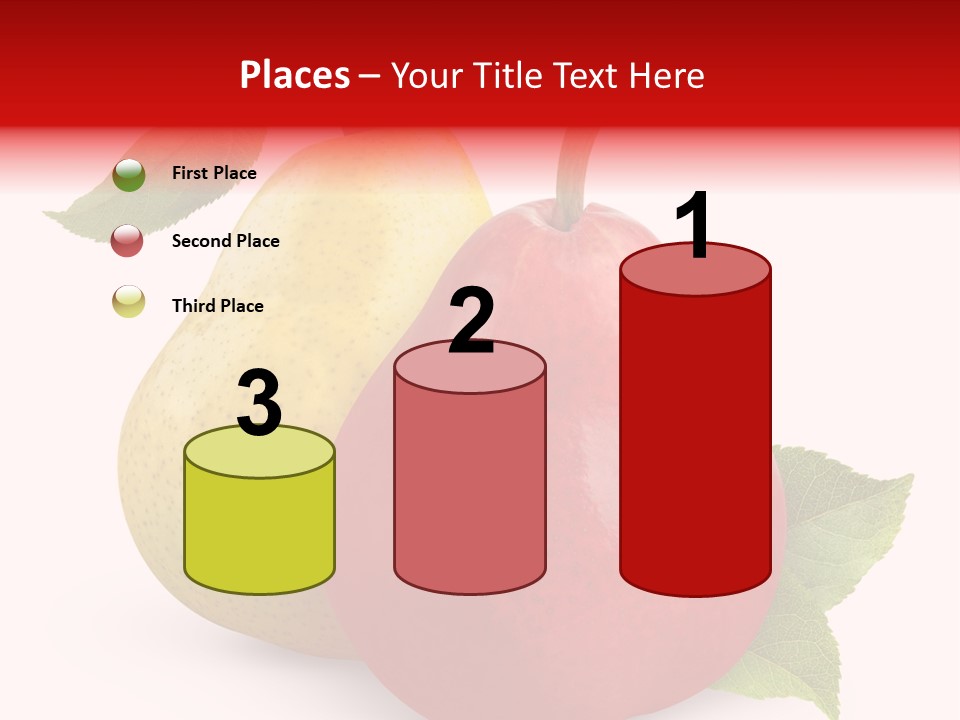 Places – Your Title Text Here

First Place

Second Place

Third Place

3

2

1